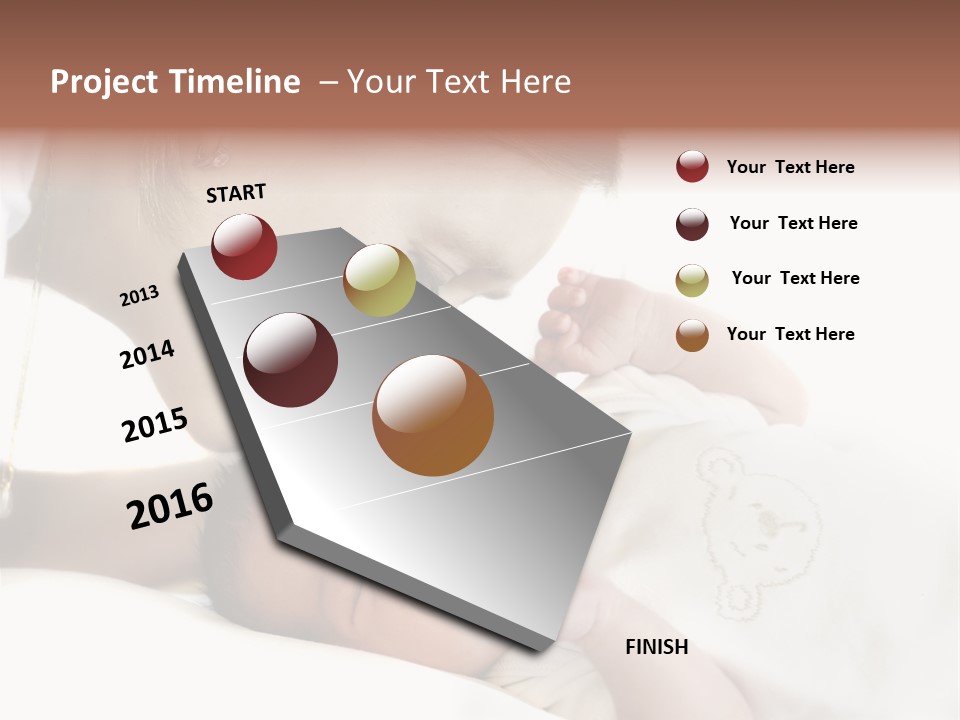 Project Timeline – Your Text Here

START

2013

2014

2015

2016

FINISH

Your Text Here

Your Text Here

Your Text Here

Your Text Here